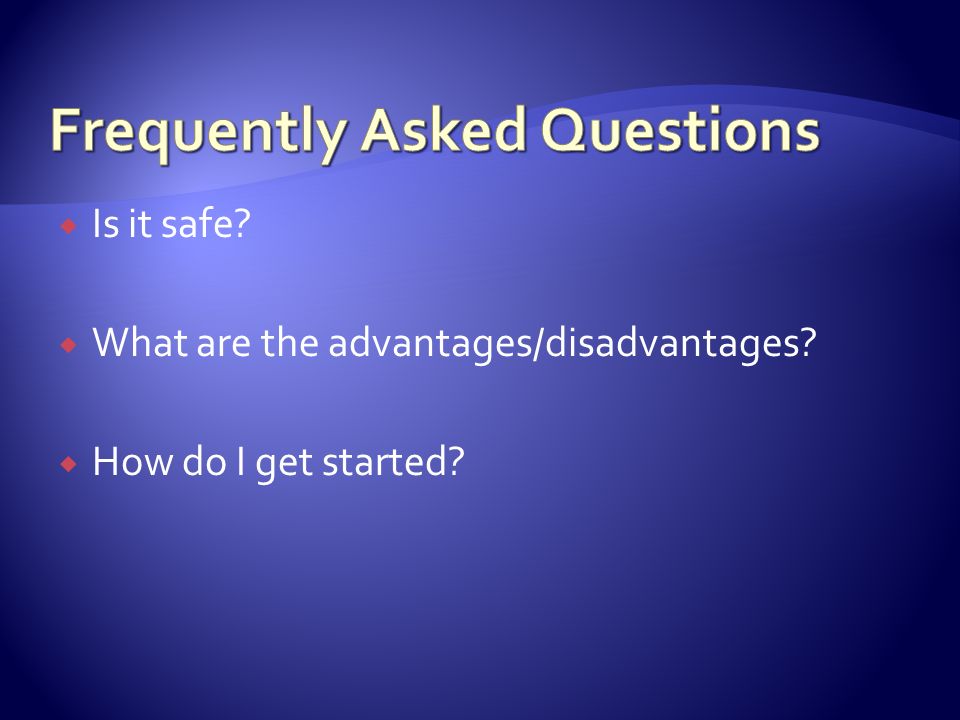 Frequently Asked Questions

Is it safe?

What are the advantages/disadvantages?

How do I get started?